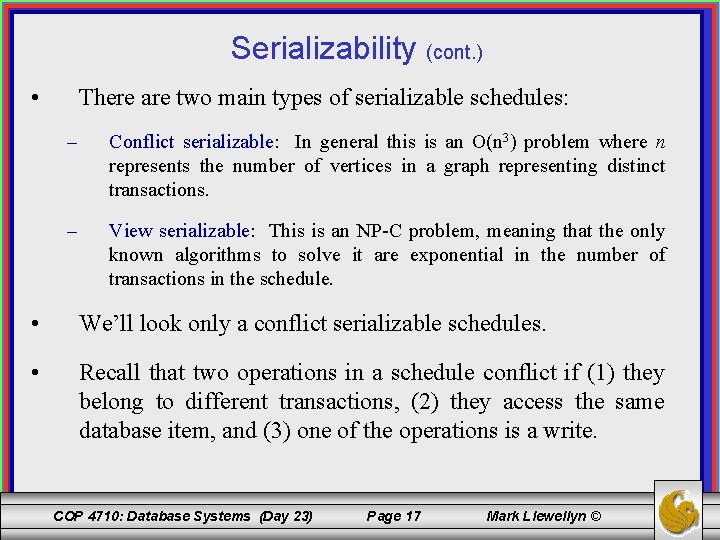 Serializability (cont.)

• There are two main types of serializable schedules:

– Conflict serializable: In general this is an $O(n^3)$ problem where $n$ represents the number of vertices in a graph representing distinct transactions.

– View serializable: This is an NP-C problem, meaning that the only known algorithms to solve it are exponential in the number of transactions in the schedule.

• We'll look only a conflict serializable schedules.

• Recall that two operations in a schedule conflict if (1) they belong to different transactions, (2) they access the same database item, and (3) one of the operations is a write.

COP 4710: Database Systems (Day 23) Page 17 Mark Llewellyn ©